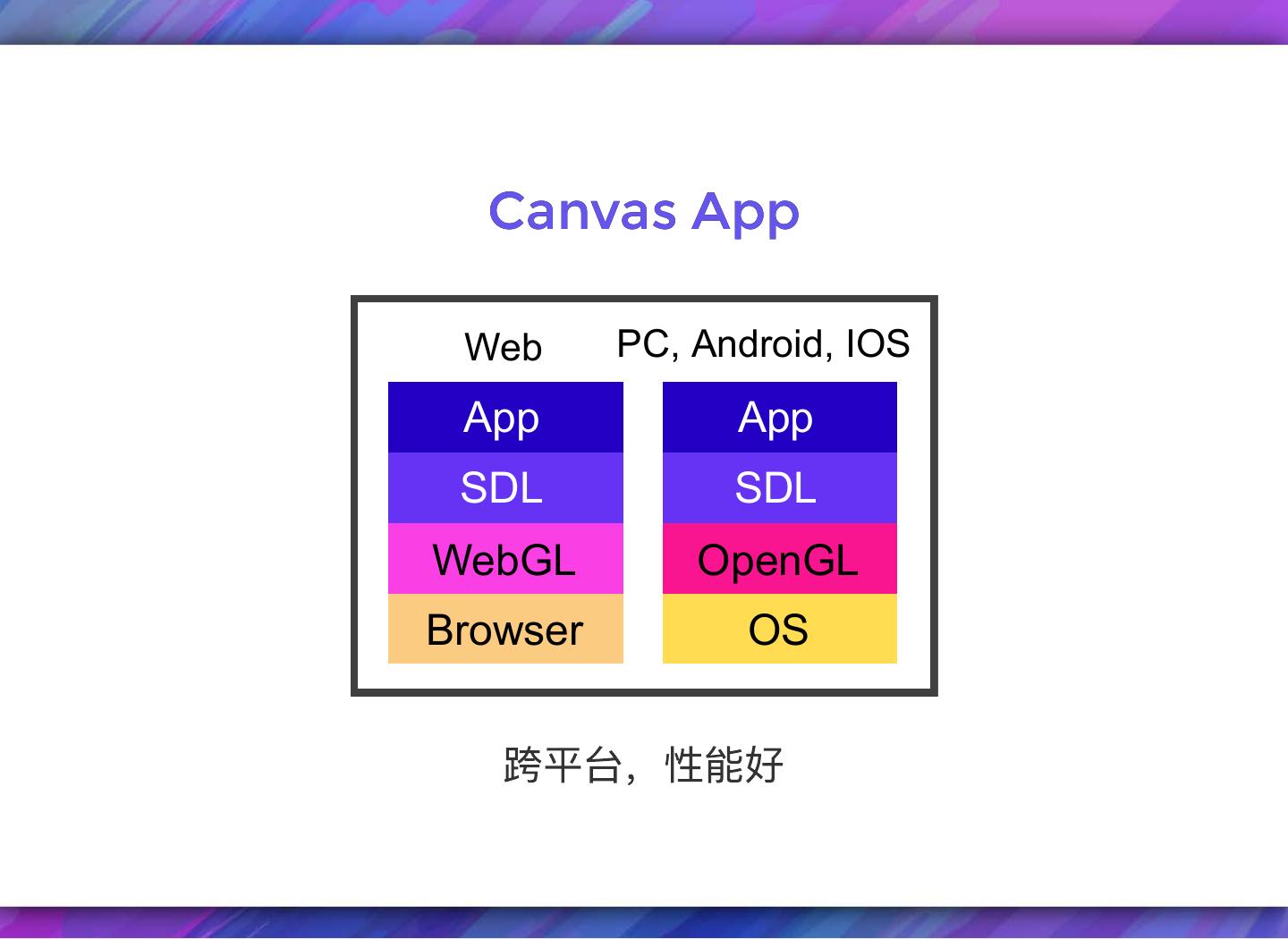 Canvas App

Web

App

SDL

WebGL

Browser

PC, Android, IOS

App

SDL

OpenGL

OS

跨平台，性能好